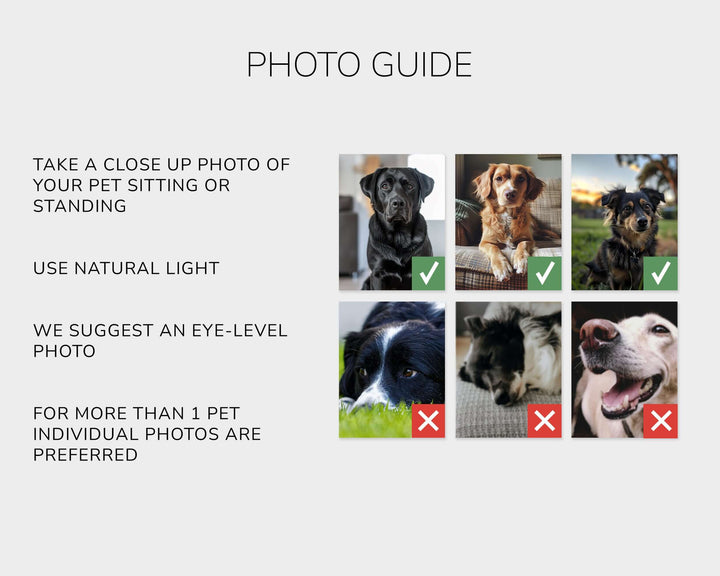 PHOTO GUIDE

TAKE A CLOSE UP PHOTO OF YOUR PET SITTING OR STANDING

USE NATURAL LIGHT

WE SUGGEST AN EYE-LEVEL PHOTO

FOR MORE THAN 1 PET INDIVIDUAL PHOTOS ARE PREFERRED